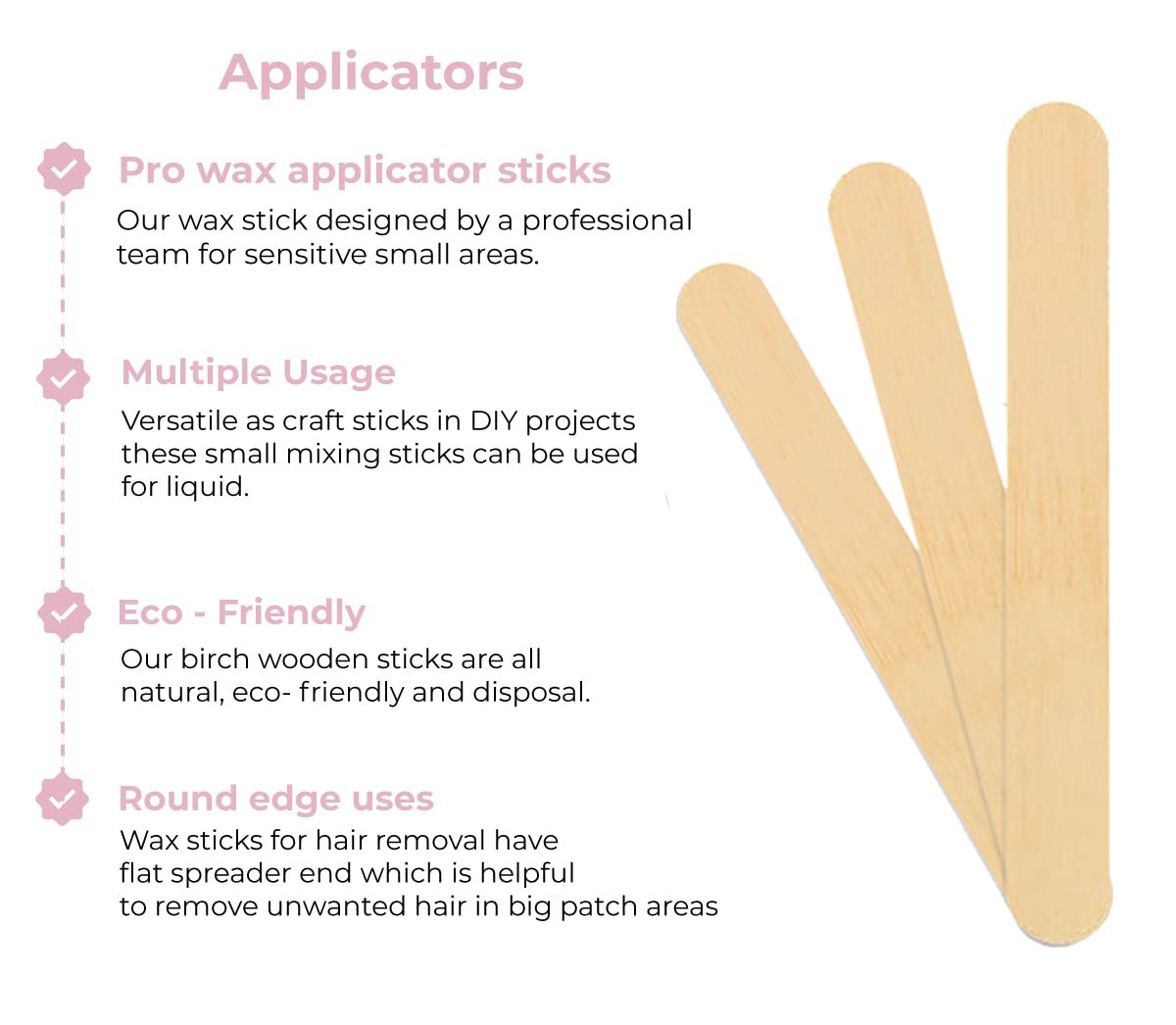 Applicators

Pro wax applicator sticks

Our wax stick designed by a professional team for sensitive small areas.

Multiple Usage

Versatile as craft sticks in DIY projects these small mixing sticks can be used for liquid.

Eco - Friendly

Our birch wooden sticks are all natural, eco- friendly and disposal.

Round edge uses

Wax sticks for hair removal have flat spreader end which is helpful to remove unwanted hair in big patch areas